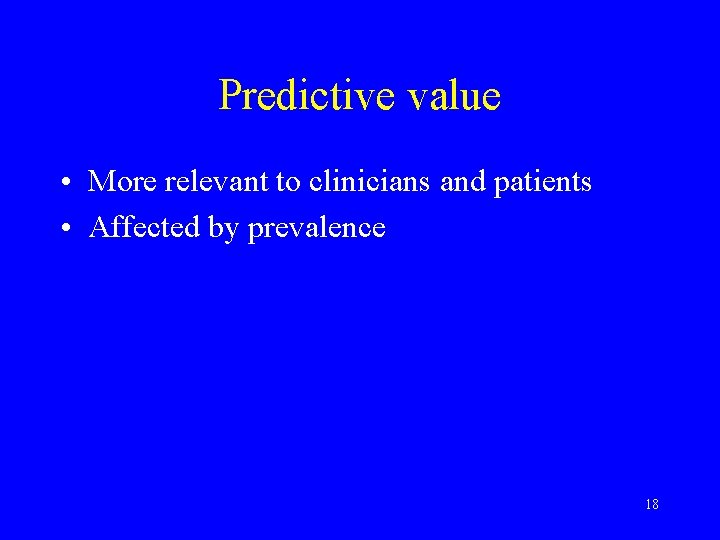 Predictive value

• More relevant to clinicians and patients
• Affected by prevalence

18